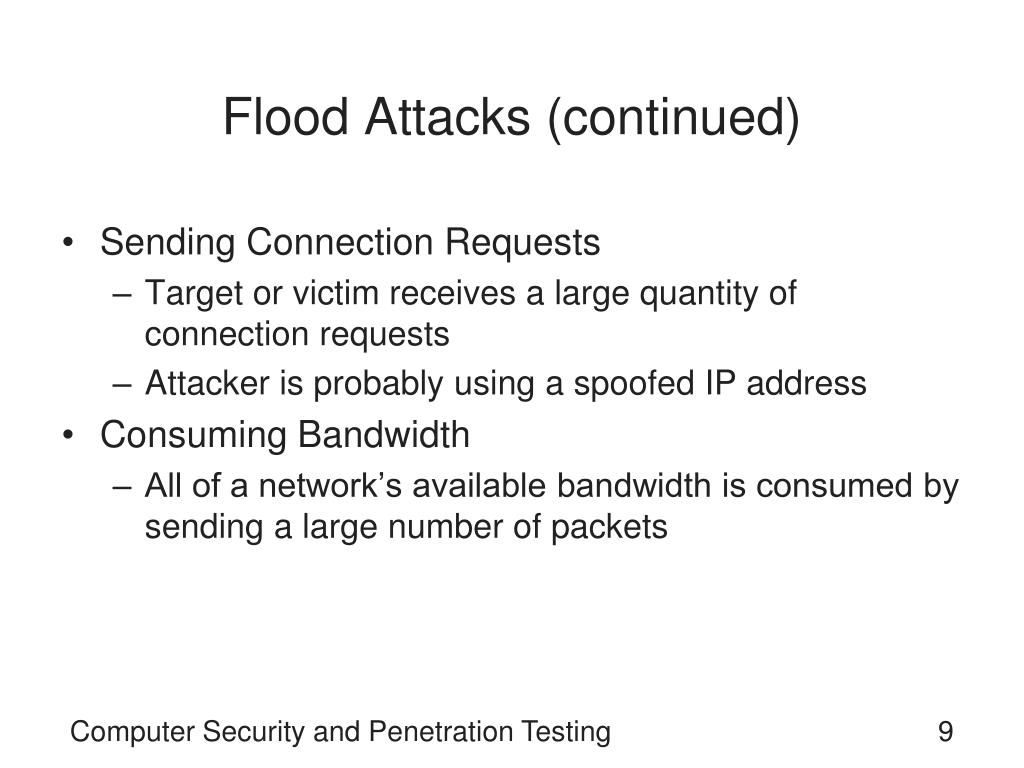 Flood Attacks (continued)

• Sending Connection Requests
– Target or victim receives a large quantity of connection requests
– Attacker is probably using a spoofed IP address
• Consuming Bandwidth
– All of a network’s available bandwidth is consumed by sending a large number of packets

Computer Security and Penetration Testing

9